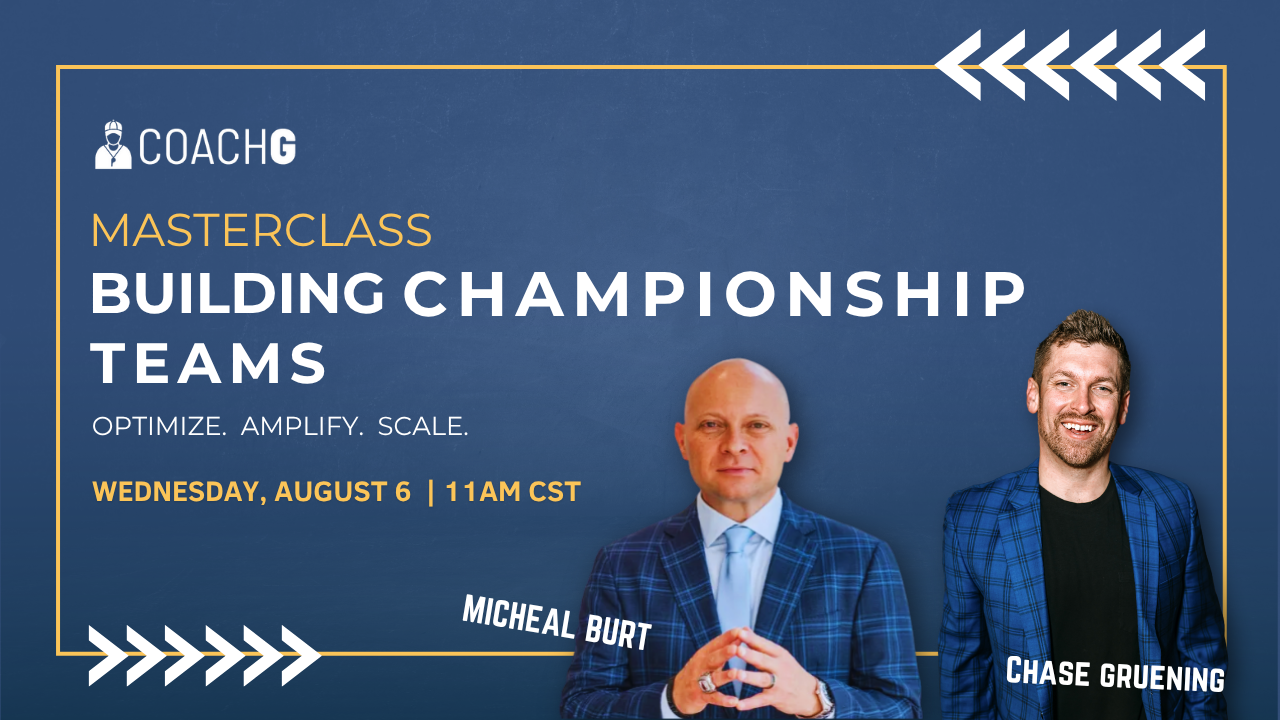 COACHG

MASTERCLASS
BUILDING CHAMPIONSHIP TEAMS

OPTIMIZE. AMPLIFY. SCALE.

WEDNESDAY, AUGUST 6 | 11AM CST

MICHEAL BURT

CHASE GRUENING